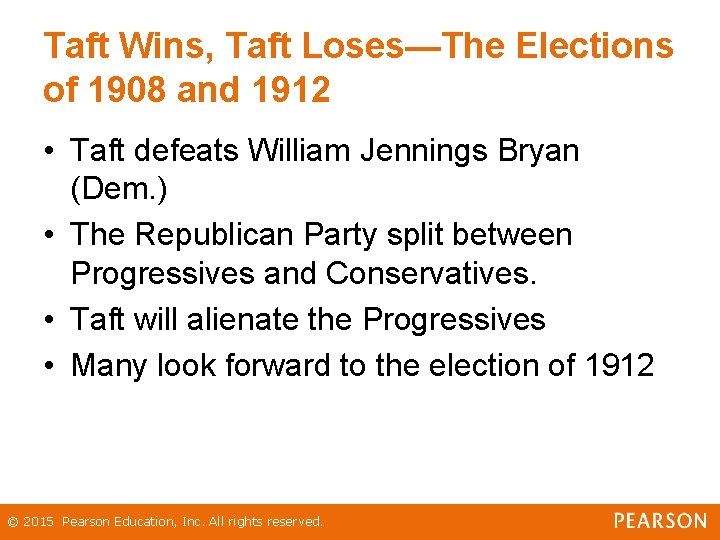 Taft Wins, Taft Loses—The Elections of 1908 and 1912

• Taft defeats William Jennings Bryan (Dem.)
• The Republican Party split between Progressives and Conservatives.
• Taft will alienate the Progressives
• Many look forward to the election of 1912

© 2015 Pearson Education, Inc. All rights reserved.

PEARSON